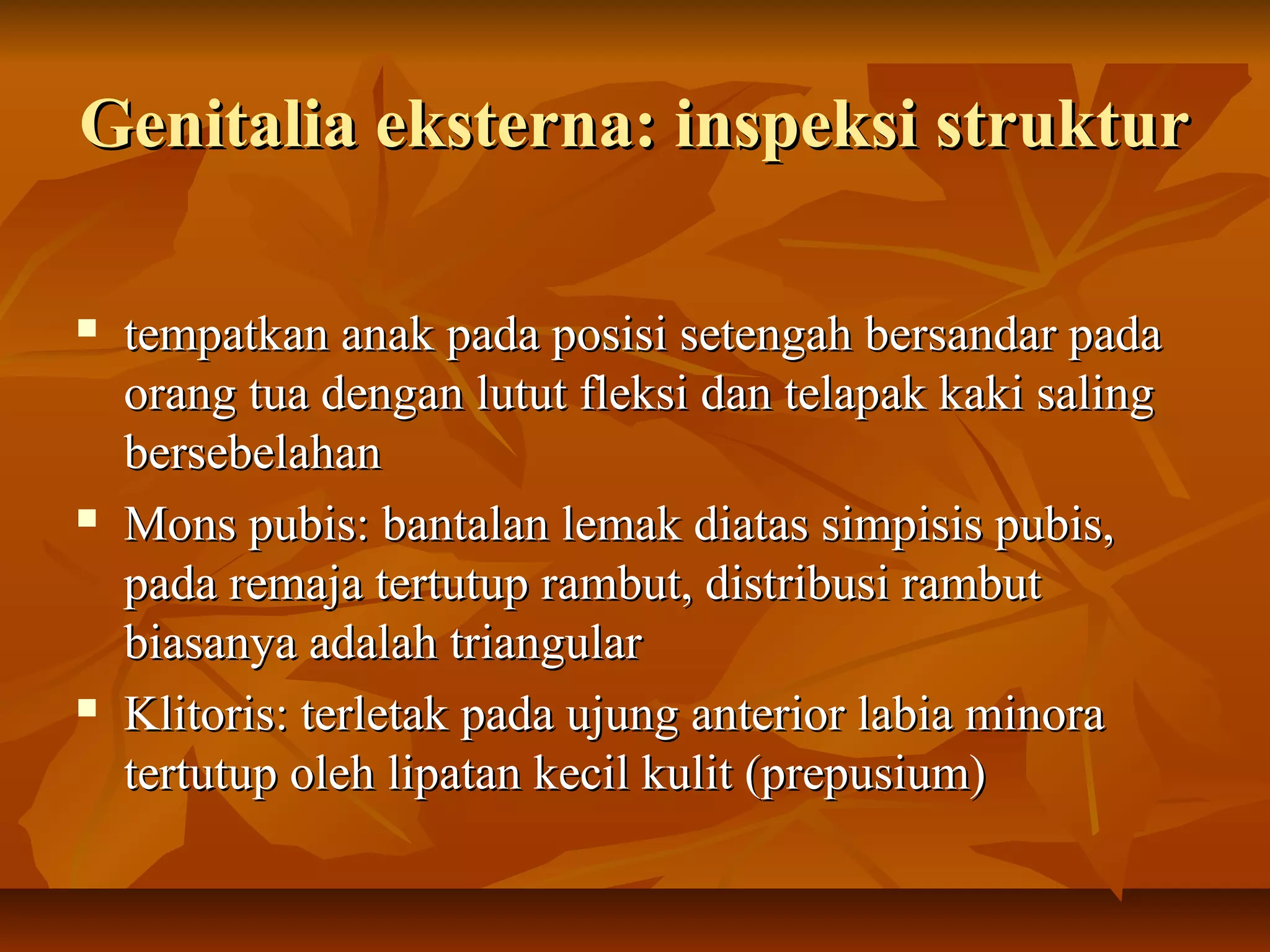 Genitalia eksterna: inspeksi struktur

▪ tempatkan anak pada posisi setengah bersandar pada orang tua dengan lutut fleksi dan telapak kaki saling bersebelahan

▪ Mons pubis: bantalan lemak diatas simpisis pubis, pada remaja tertutup rambut, distribusi rambut biasanya adalah triangular

▪ Klitoris: terletak pada ujung anterior labia minora tertutup oleh lipatan kecil kulit (prepusium)